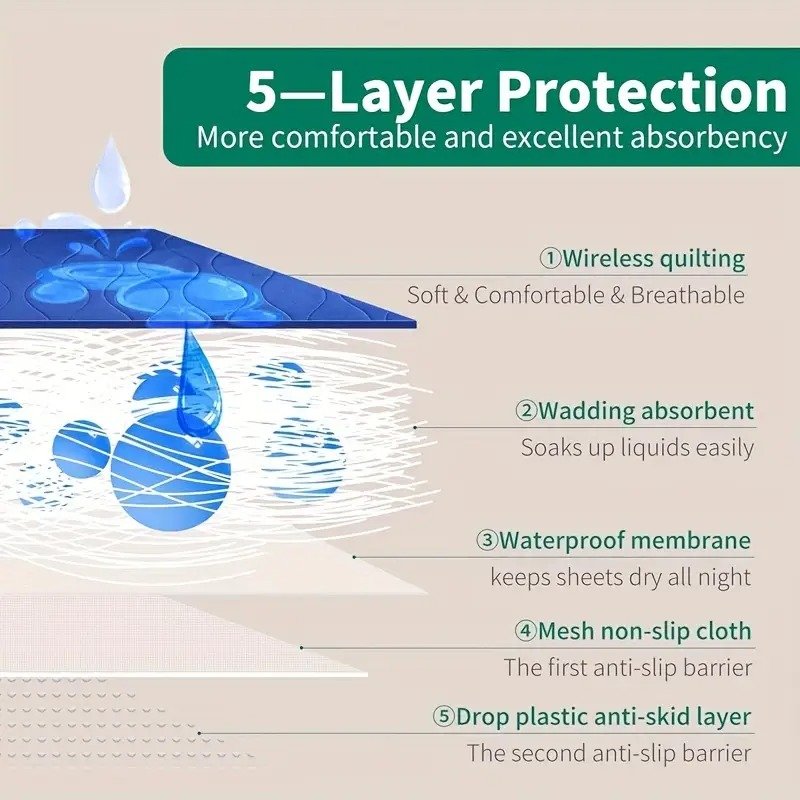 5—Layer Protection
More comfortable and excellent absorbency

①Wireless quilting
Soft & Comfortable & Breathable

②Wadding absorbent
Soaks up liquids easily

③Waterproof membrane
keeps sheets dry all night

④Mesh non-slip cloth
The first anti-slip barrier

⑤Drop plastic anti-skid layer
The second anti-slip barrier